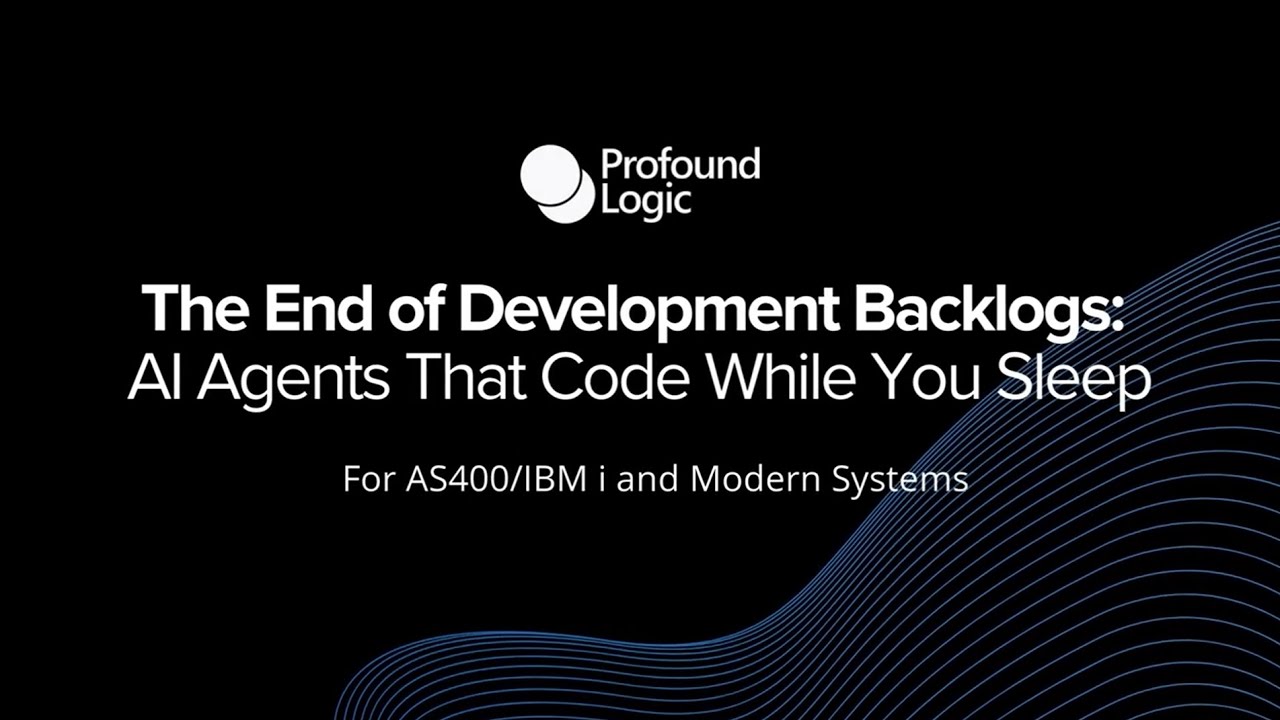 Profound Logic

The End of Development Backlogs:
AI Agents That Code While You Sleep

For AS400/IBM i and Modern Systems